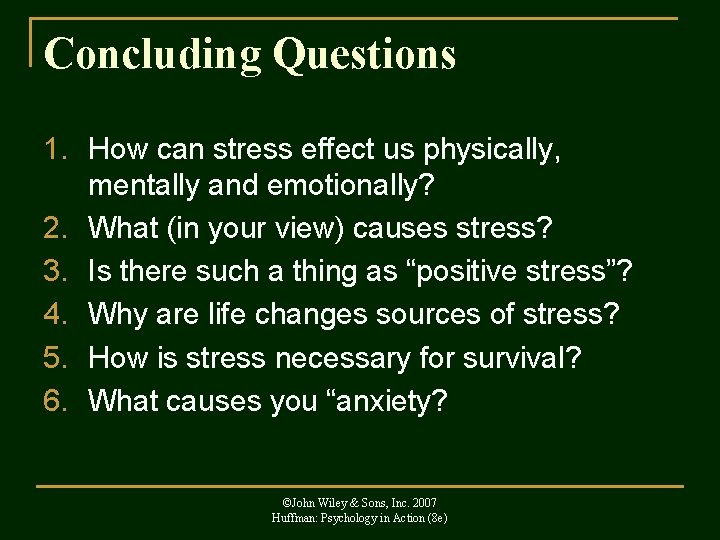 Concluding Questions

1. How can stress effect us physically, mentally and emotionally?
2. What (in your view) causes stress?
3. Is there such a thing as “positive stress”?
4. Why are life changes sources of stress?
5. How is stress necessary for survival?
6. What causes you “anxiety?

©John Wiley & Sons, Inc. 2007
Huffman: Psychology in Action (8e)